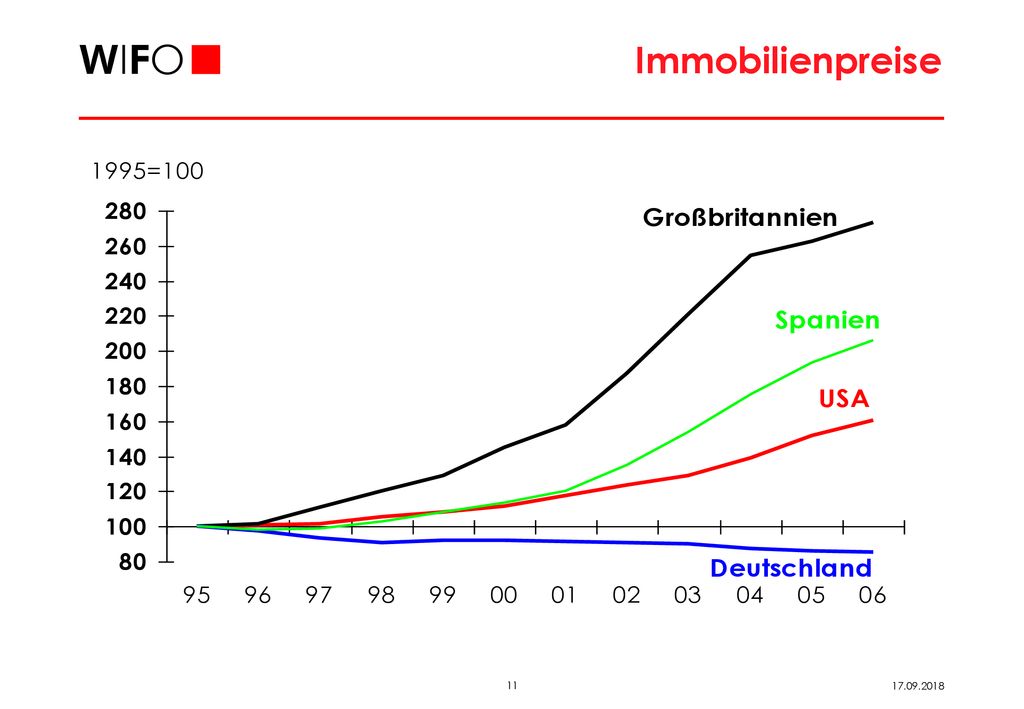 WIFO

Immobilienpreise

1995=100

280
260
240
220
200
180
160
140
120
100
80

Großbritannien

Spanien

USA

Deutschland

95 96 97 98 99 00 01 02 03 04 05 06

11

17.09.2018